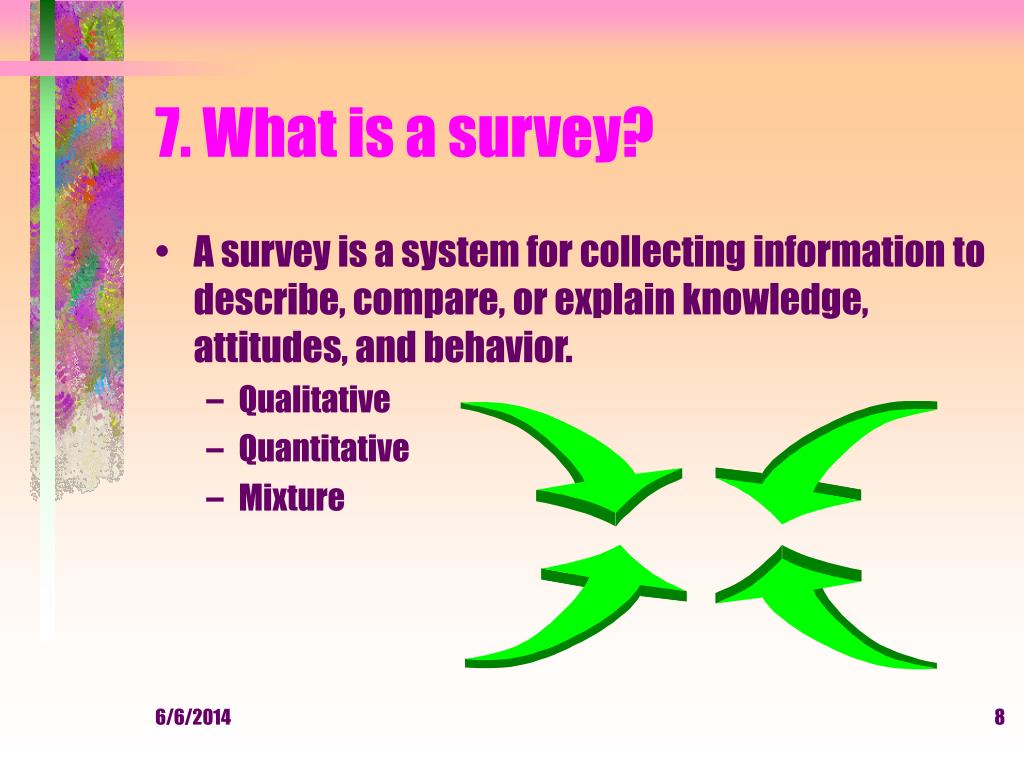 7. What is a survey?

• A survey is a system for collecting information to describe, compare, or explain knowledge, attitudes, and behavior.
– Qualitative
– Quantitative
– Mixture

6/6/2014

8